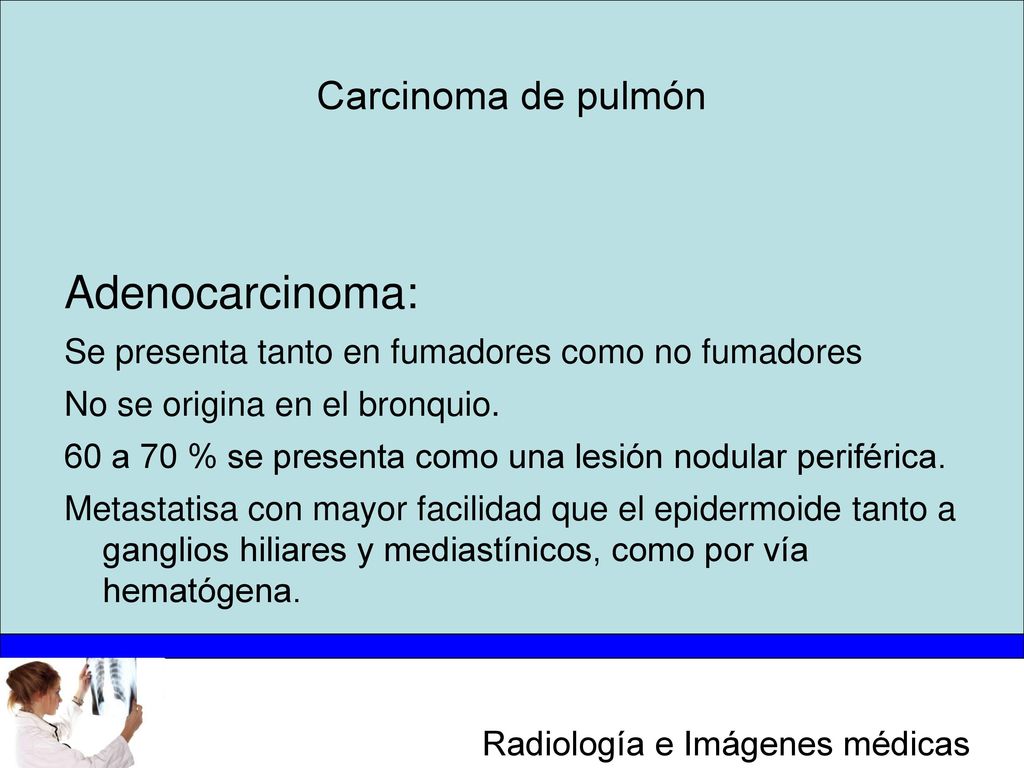 Carcinoma de pulmón

Adenocarcinoma:

Se presenta tanto en fumadores como no fumadores

No se origina en el bronquio.

60 a 70 % se presenta como una lesión nodular periférica.

Metastatisa con mayor facilidad que el epidermoide tanto a ganglios hiliares y mediastínicos, como por vía hematógena.

Radiología e Imágenes médicas